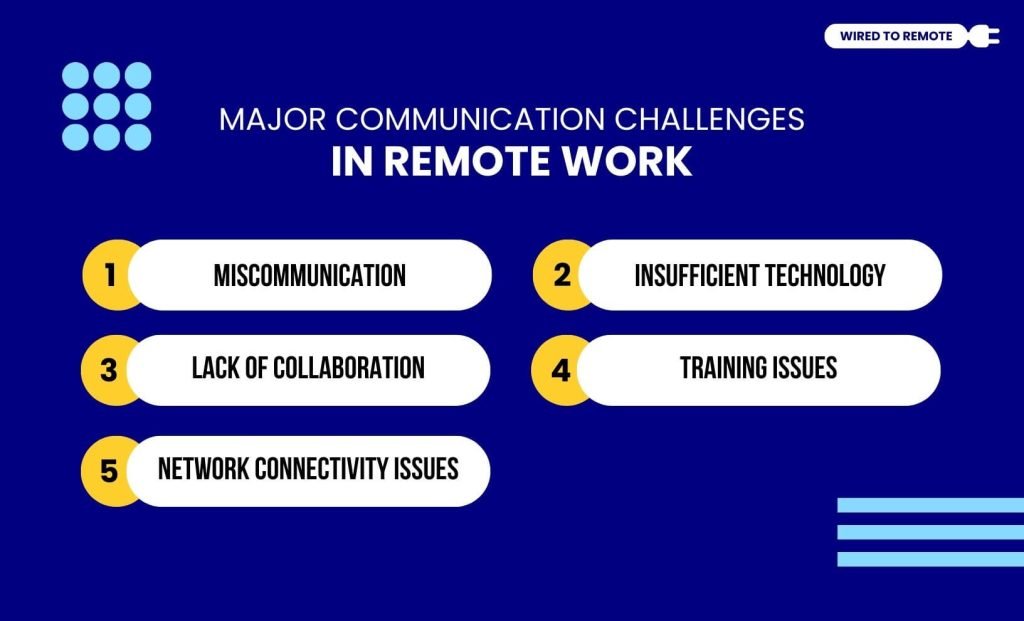 WIRED TO REMOTE

MAJOR COMMUNICATION CHALLENGES
IN REMOTE WORK

1 MISCOMMUNICATION

2 INSUFFICIENT TECHNOLOGY

3 LACK OF COLLABORATION

4 TRAINING ISSUES

5 NETWORK CONNECTIVITY ISSUES